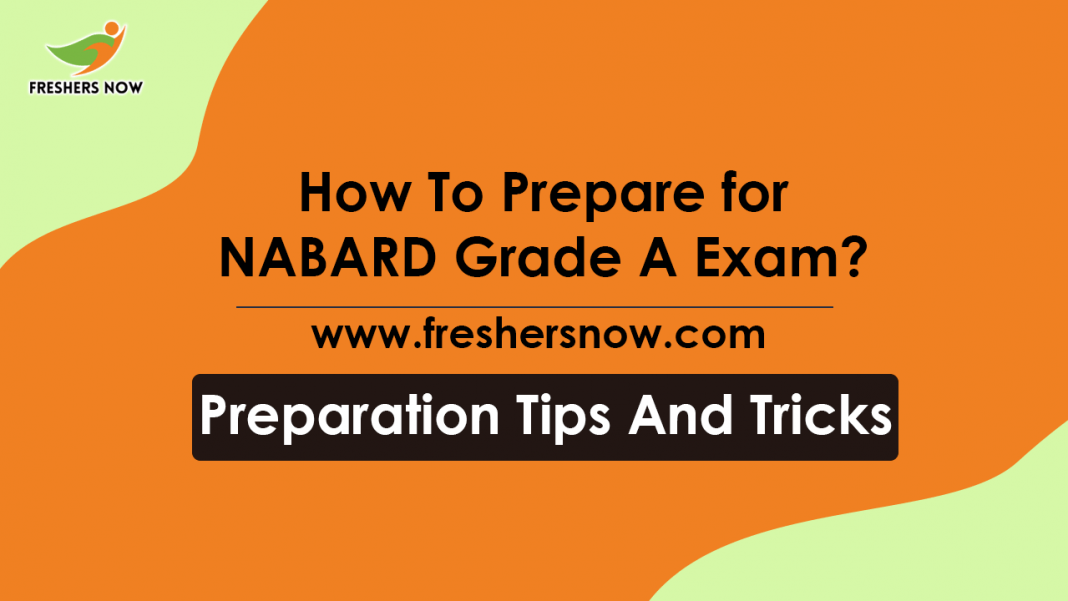 FRESHERS NOW

How To Prepare for NABARD Grade A Exam?

www.freshersnow.com

Preparation Tips And Tricks